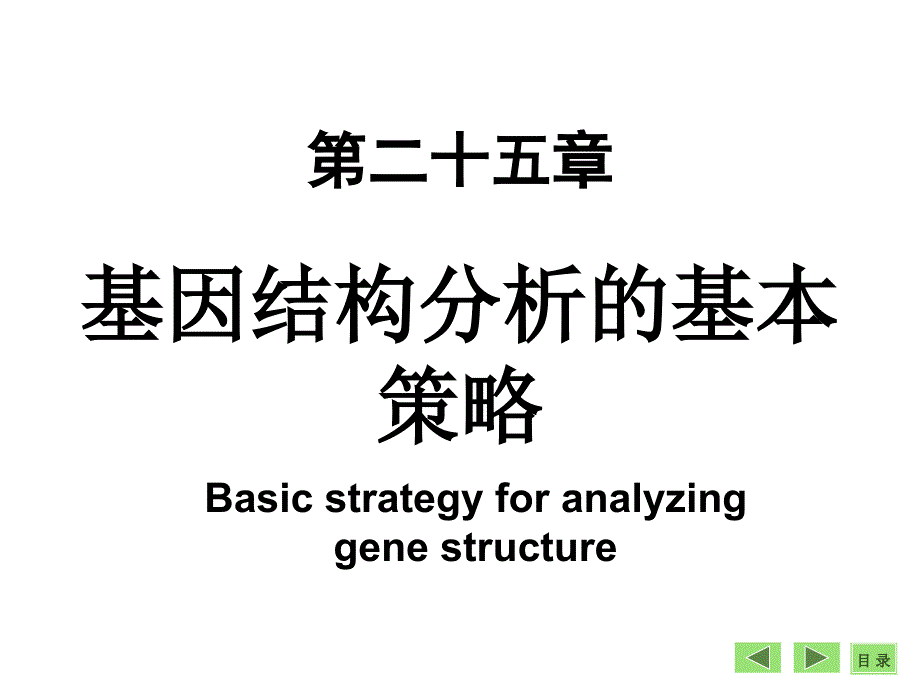 第二十五章

基因结构分析的基本策略

Basic strategy for analyzing gene structure

目 录